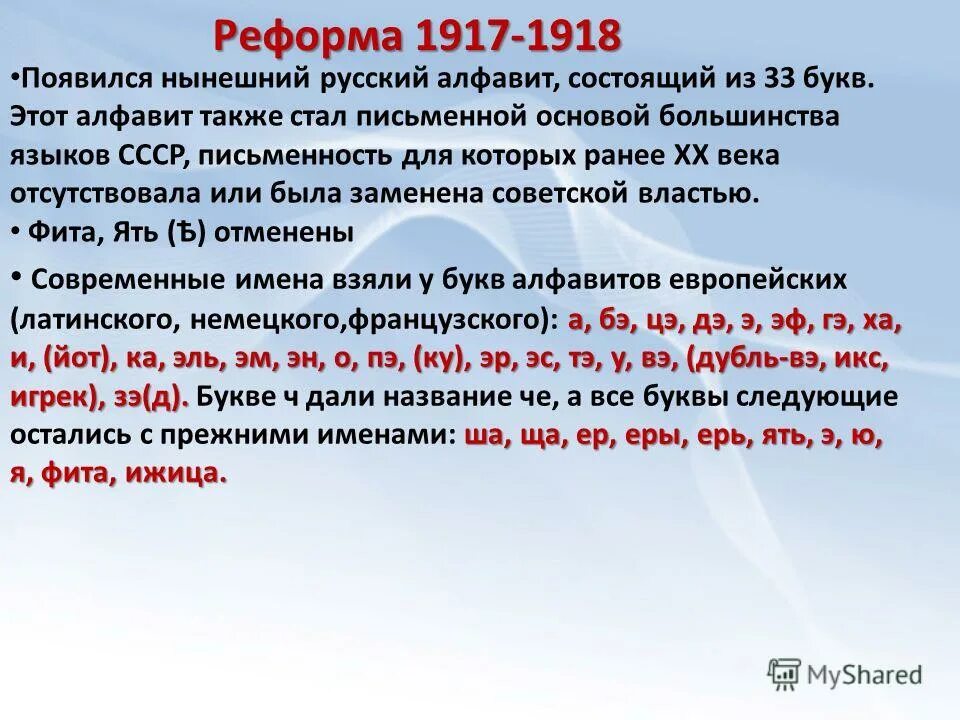 Реформа 1917-1918

•Появился нынешний русский алфавит, состоящий из 33 букв. Этот алфавит также стал письменной основой большинства языков СССР, письменность для которых ранее XX века отсутствовала или была заменена советской властью.

• Фита, Ять (Ѣ) отменены

• Современные имена взяли у букв алфавитов европейских (латинского, немецкого,французского): а, бэ, цэ, дэ, э, эф, гэ, ха, и, (йот), ка, эль, эм, эн, о, пэ, (ку), эр, эс, тэ, у, вэ, (дубль-вэ, икс, игрек), зэ(д). Букве ч дали название че, а все буквы следующие остались с прежними именами: ша, ща, ер, еры, ерь, ять, э, ю, я, фита, ижица.

MyShared